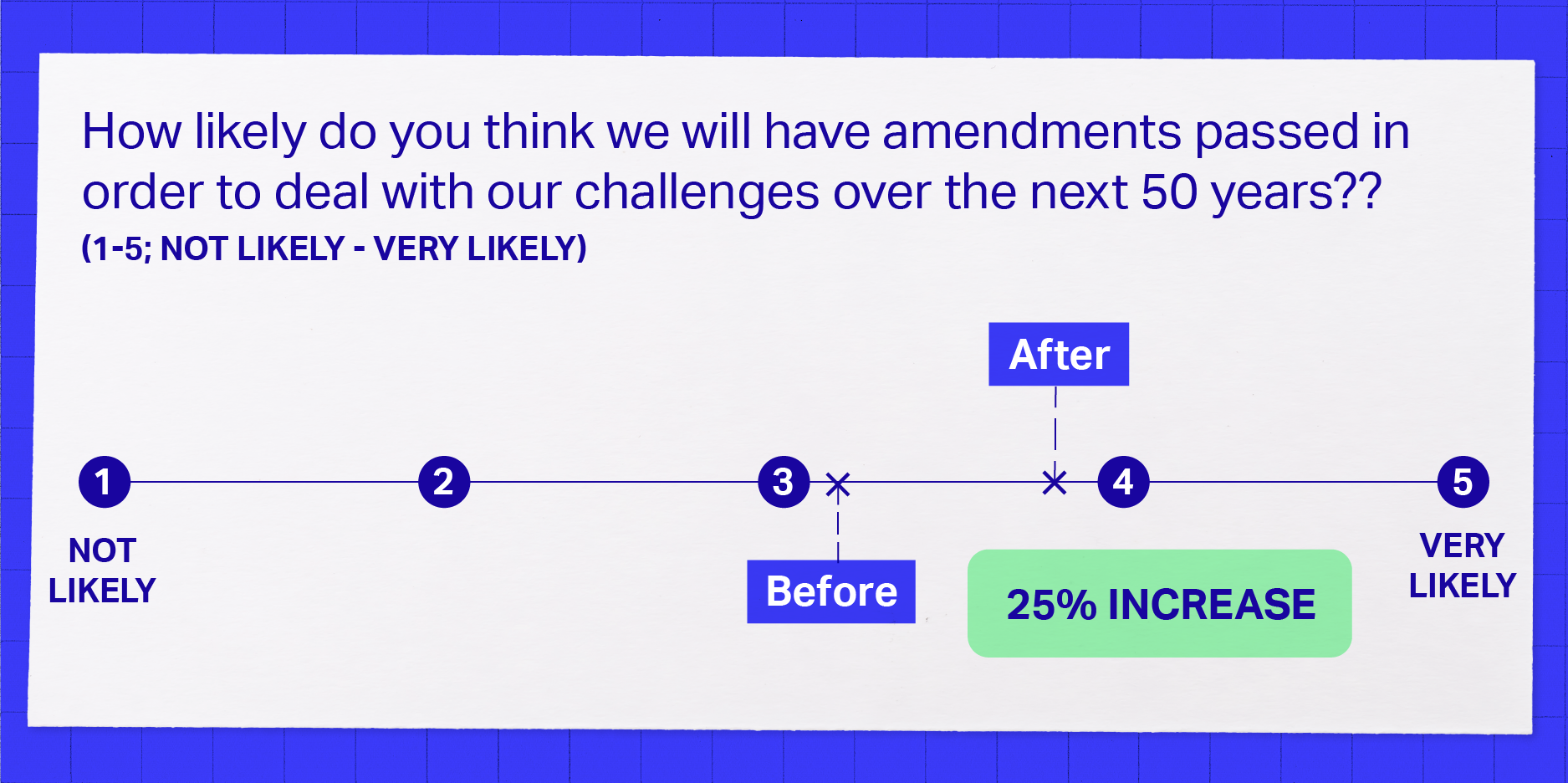 How likely do you think we will have amendments passed in order to deal with our challenges over the next 50 years??
(1-5; NOT LIKELY - VERY LIKELY)

After

1
2
3
4
5

NOT LIKELY

Before

25% INCREASE

VERY LIKELY